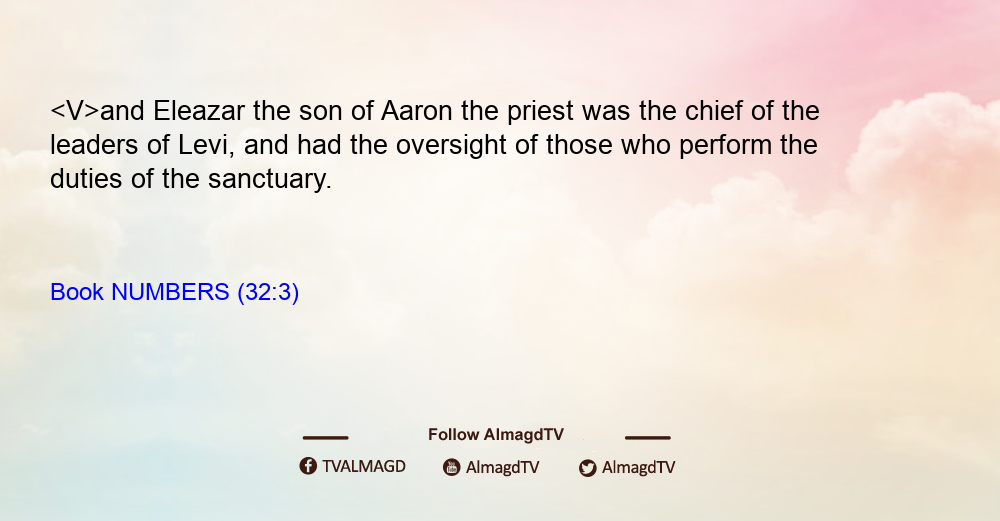 <V>and Eleazar the son of Aaron the priest was the chief of the leaders of Levi, and had the oversight of those who perform the duties of the sanctuary.

Book NUMBERS (32:3)

Follow AlmagdTV

TVALMAGD AlmagdTV AlmagdTV